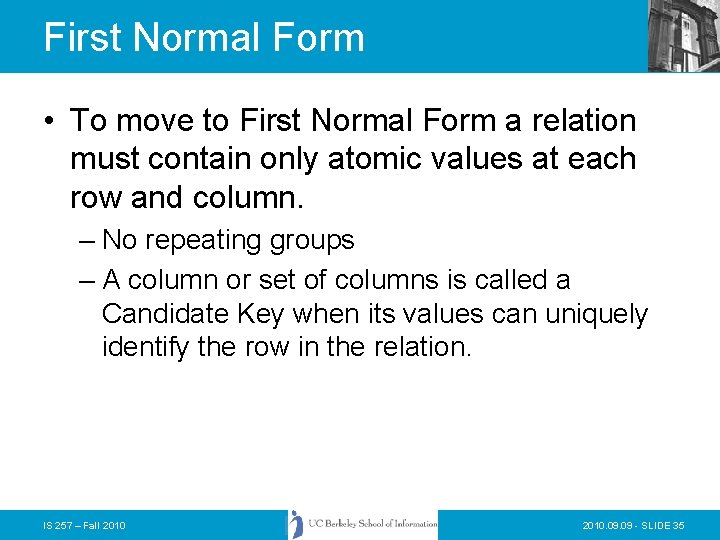 First Normal Form

• To move to First Normal Form a relation must contain only atomic values at each row and column.

– No repeating groups

– A column or set of columns is called a Candidate Key when its values can uniquely identify the row in the relation.

IS 257 – Fall 2010

UC Berkeley School of Information

2010.09.09 - SLIDE 35